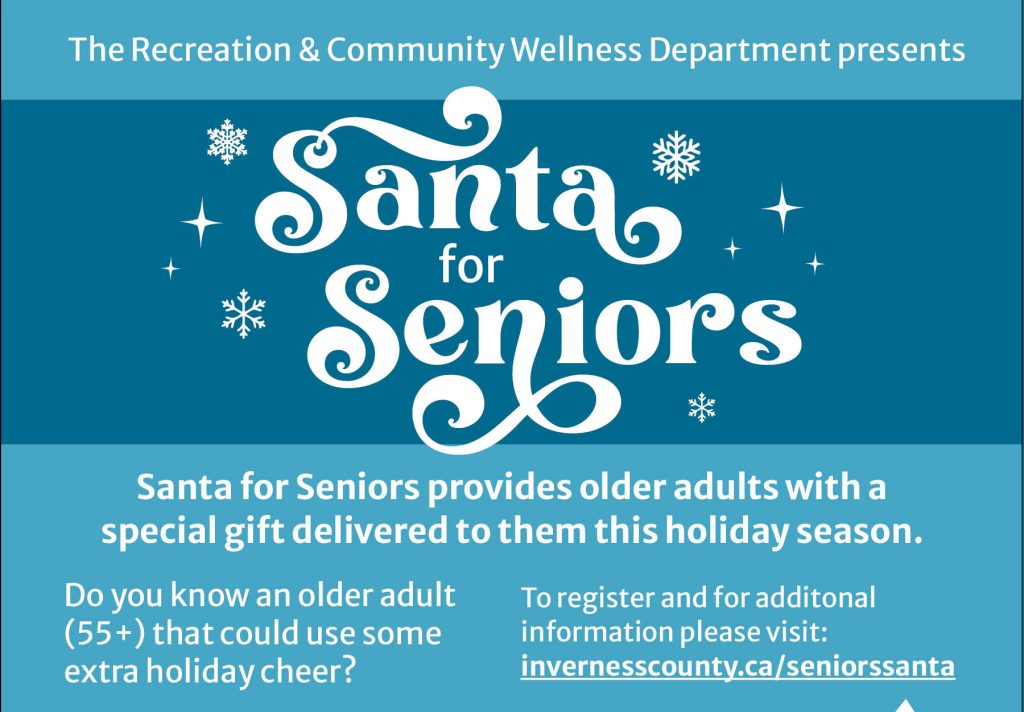 The Recreation & Community Wellness Department presents

Santa for Seniors

Santa for Seniors provides older adults with a special gift delivered to them this holiday season.

Do you know an older adult (55+) that could use some extra holiday cheer?

To register and for additonal information please visit: invernesscounty.ca/seniorssanta